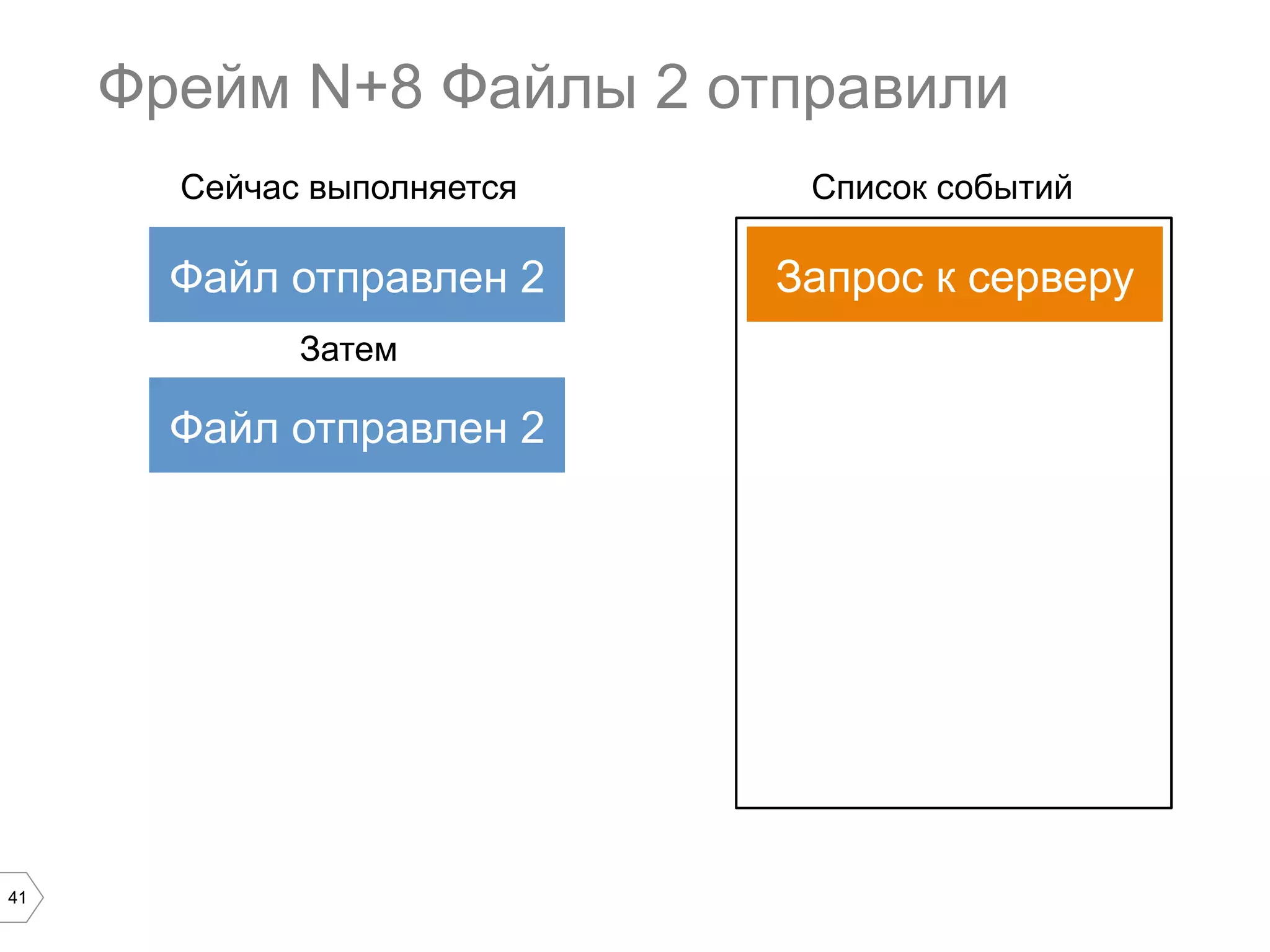 Фрейм N+8 Файлы 2 отправили

Сейчас выполняется

Файл отправлен 2

Затем

Файл отправлен 2

Список событий

Запрос к серверу

41